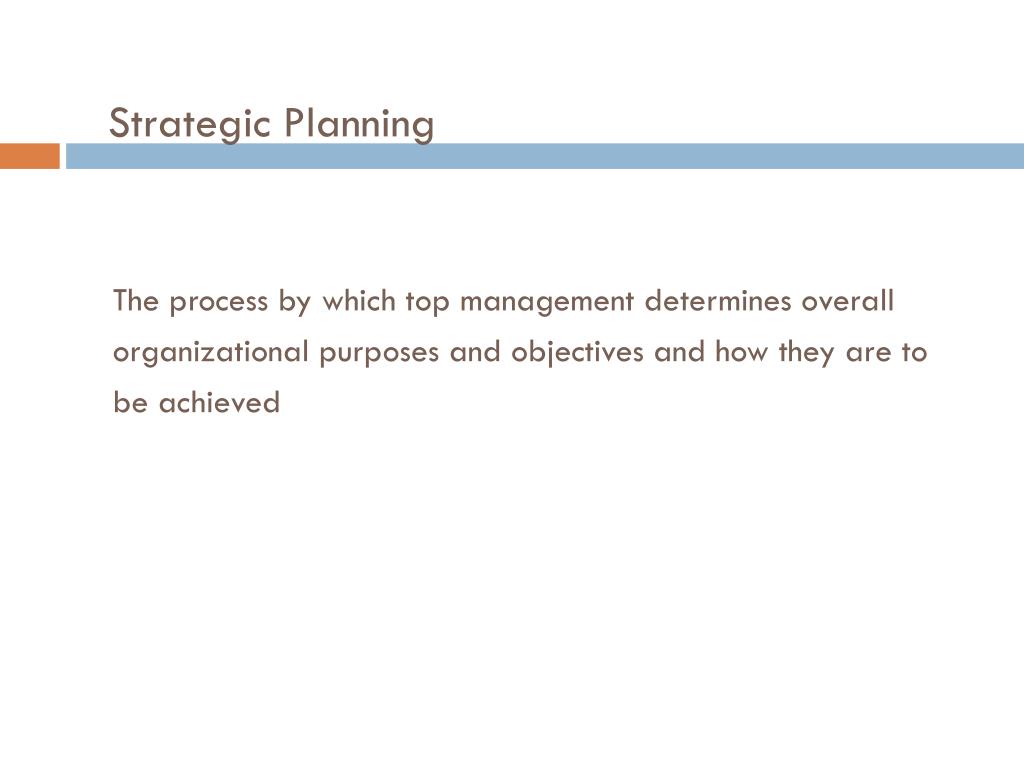 Strategic Planning

The process by which top management determines overall organizational purposes and objectives and how they are to be achieved